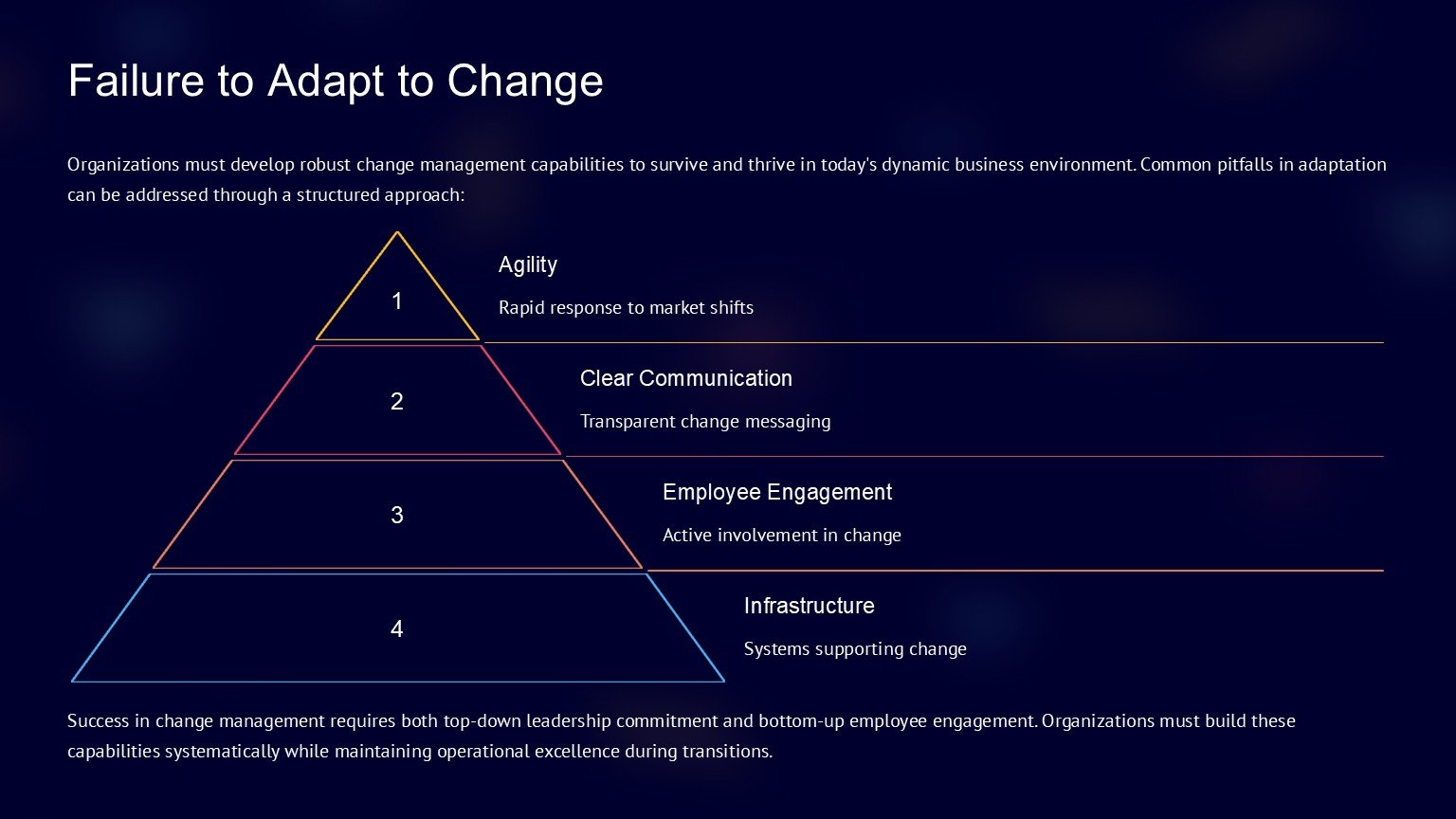 Failure to Adapt to Change

Organizations must develop robust change management capabilities to survive and thrive in today's dynamic business environment. Common pitfalls in adaptation can be addressed through a structured approach:

1

Agility

Rapid response to market shifts

2

Clear Communication

Transparent change messaging

3

Employee Engagement

Active involvement in change

4

Infrastructure

Systems supporting change

Success in change management requires both top-down leadership commitment and bottom-up employee engagement. Organizations must build these capabilities systematically while maintaining operational excellence during transitions.